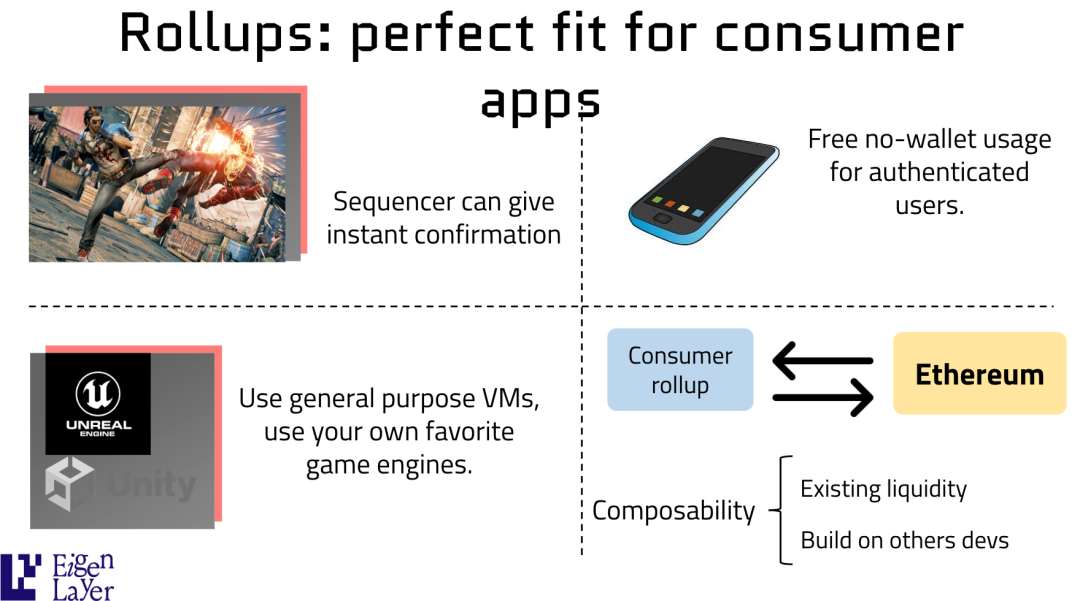 Rollups: perfect fit for consumer apps

Sequencer can give instant confirmation

Free no-wallet usage for authenticated users.

UNREAL ENGINE

Unity

Use general purpose VMs, use your own favorite game engines.

Consumer rollup

Ethereum

Composability

Existing liquidity

Build on others devs

Eigen Layer